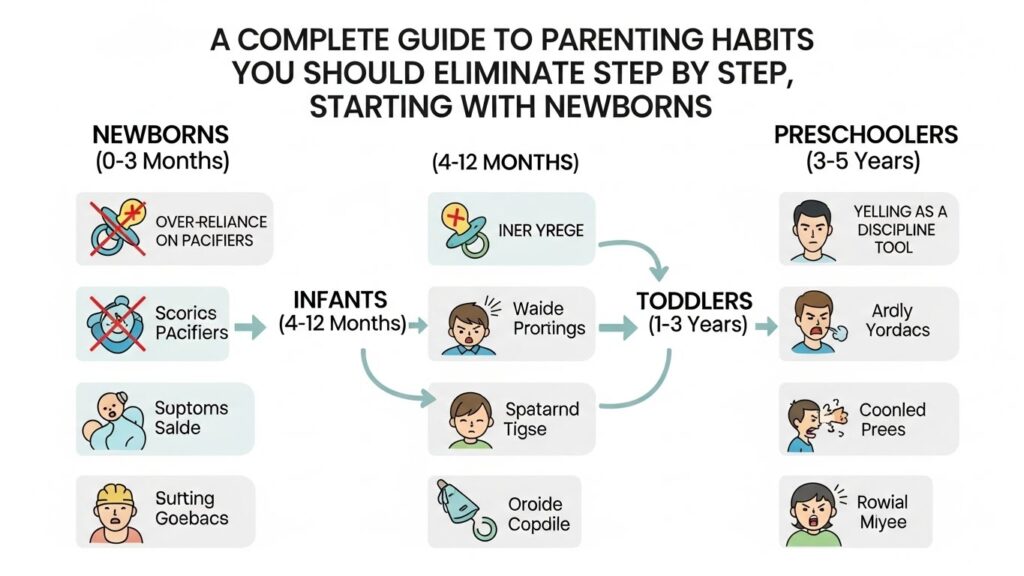 A COMPLETE GUIDE TO PARENTING HABITS YOU SHOULD ELIMINATE STEP BY STEP, STARTING WITH NEWBORNS

NEWBORNS
(0-3 Months)

OVER-RELIANCE ON PACIFIERS

Scorics PAcifiers

Suptoms Salde

Sutting Goebacs

INFANTS
(4-12 Months)

(4-12 MONTHS)

INER YREGE

Waide Prortings

Spatarnd Tigse

Oroide Copdile

TODDLERS
(1-3 Years)

PRESCHOOLERS
(3-5 Years)

YELLING AS A DISCIPLINE TOOL

Ardly Yordacs

Coonled Prees

Rowial Miyee